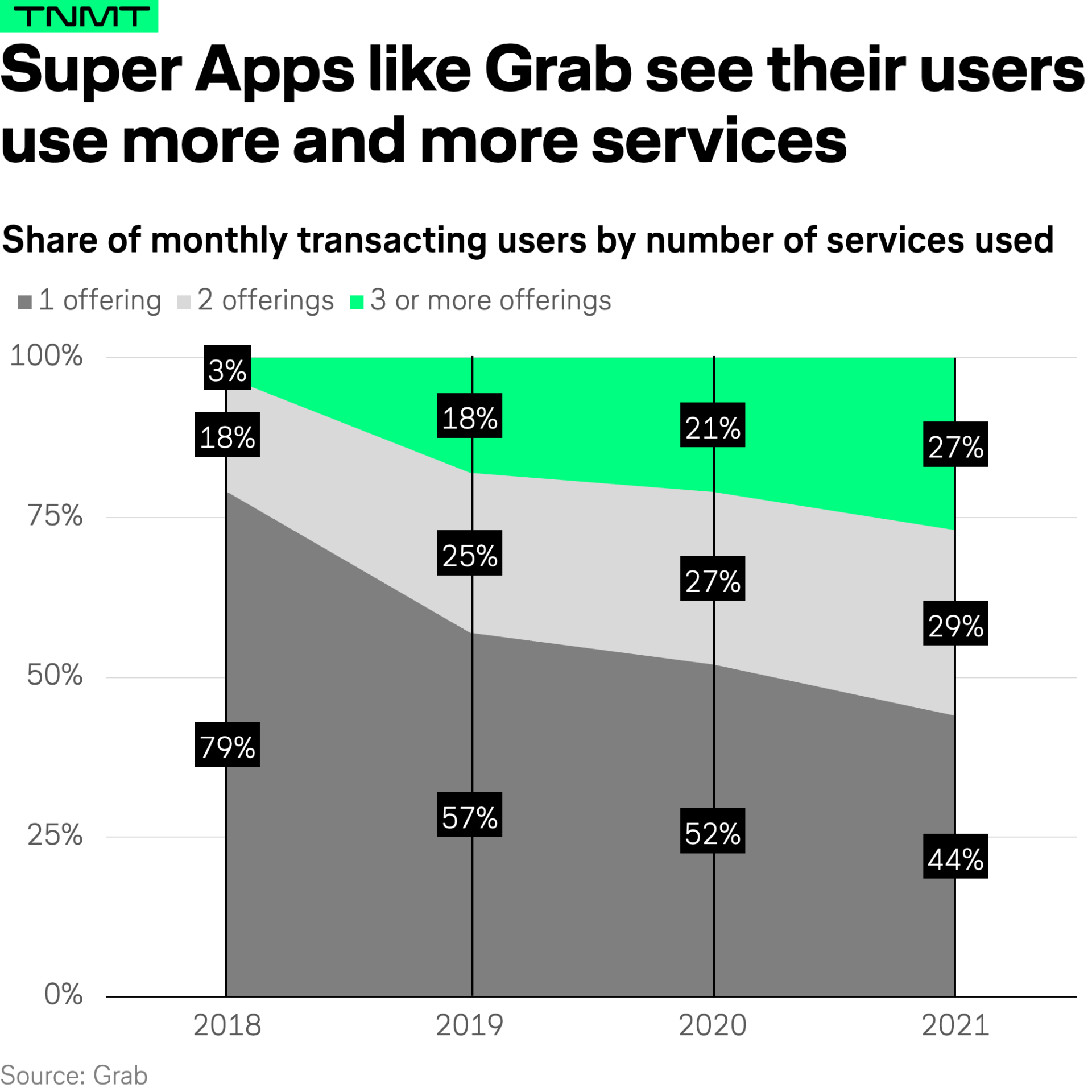 TNMT

Super Apps like Grab see their users use more and more services

Share of monthly transacting users by number of services used

1 offering 2 offerings 3 or more offerings

100%
75%
50%
25%
0%

3%
18%
79%

18%
25%
57%

21%
27%
52%

27%
29%
44%

2018 2019 2020 2021

Source: Grab